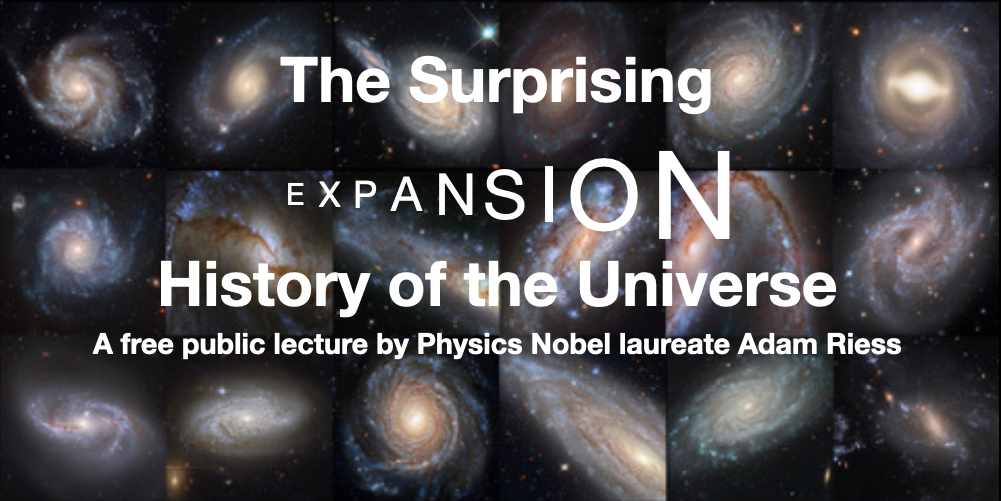 The Surprising

EXPANSION

History of the Universe

A free public lecture by Physics Nobel laureate Adam Riess